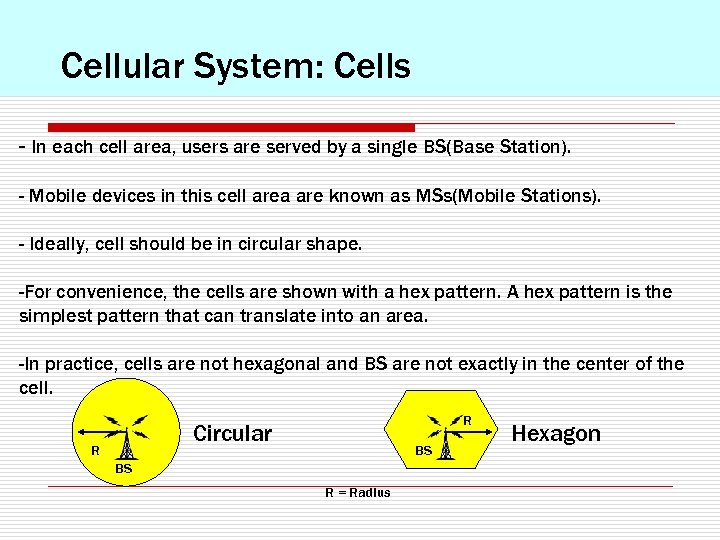 Cellular System: Cells

- In each cell area, users are served by a single BS(Base Station).

- Mobile devices in this cell area are known as MSs(Mobile Stations).

- Ideally, cell should be in circular shape.

-For convenience, the cells are shown with a hex pattern. A hex pattern is the simplest pattern that can translate into an area.

-In practice, cells are not hexagonal and BS are not exactly in the center of the cell.

R

BS

Circular

R

BS

Hexagon

R = Radius